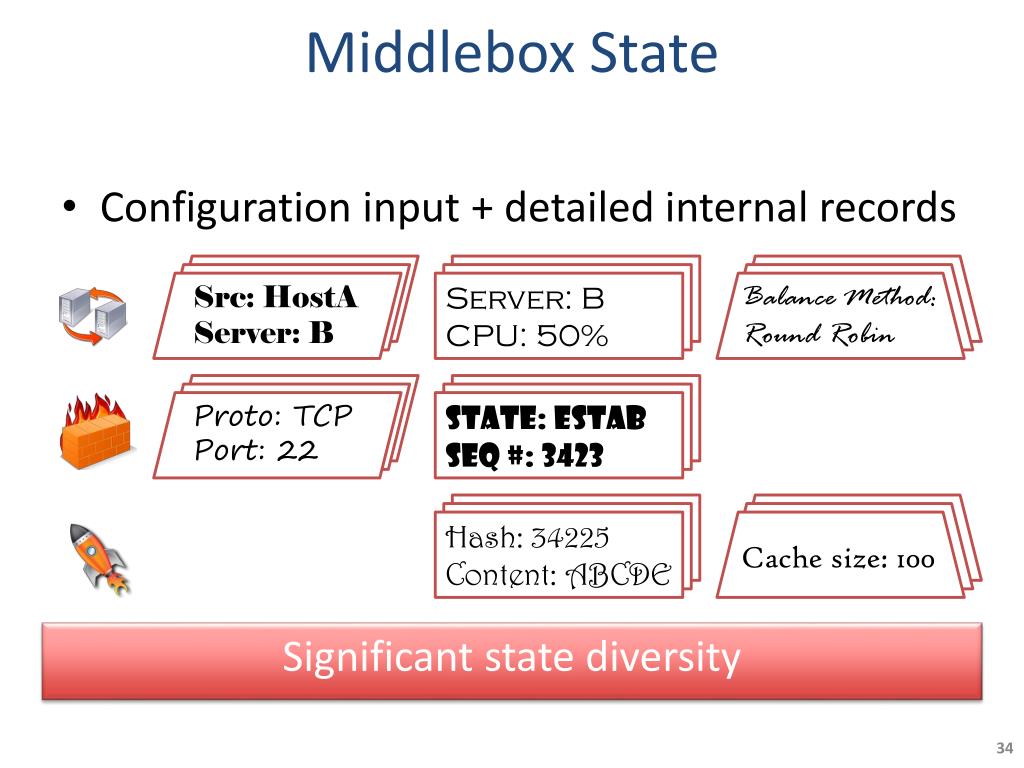 Middlebox State

• Configuration input + detailed internal records

Src: HostA
Server: B

Server: B
CPU: 50%

Balance Method:
Round Robin

Proto: TCP
Port: 22

State: ESTAB
Seq #: 3423

Hash: 34225
Content: ABCDE

Cache size: 100

Significant state diversity

34